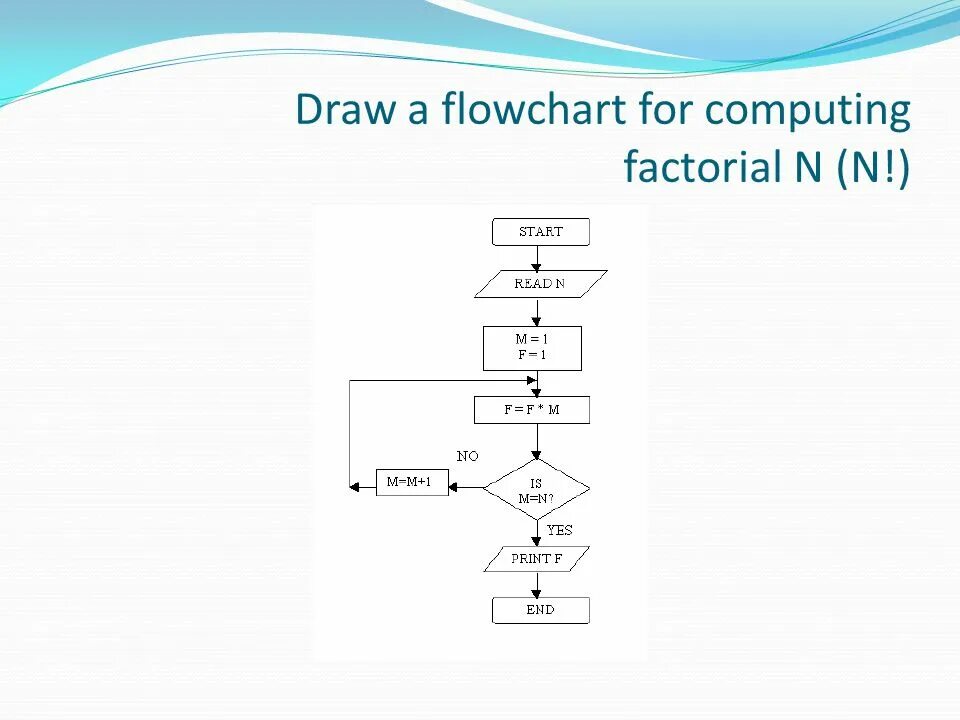 Draw a flowchart for computing factorial N (N!)

START

READ N

M = 1
F = 1

F = F * M

NO

M=M+1

IS
M=N?

YES

PRINT F

END